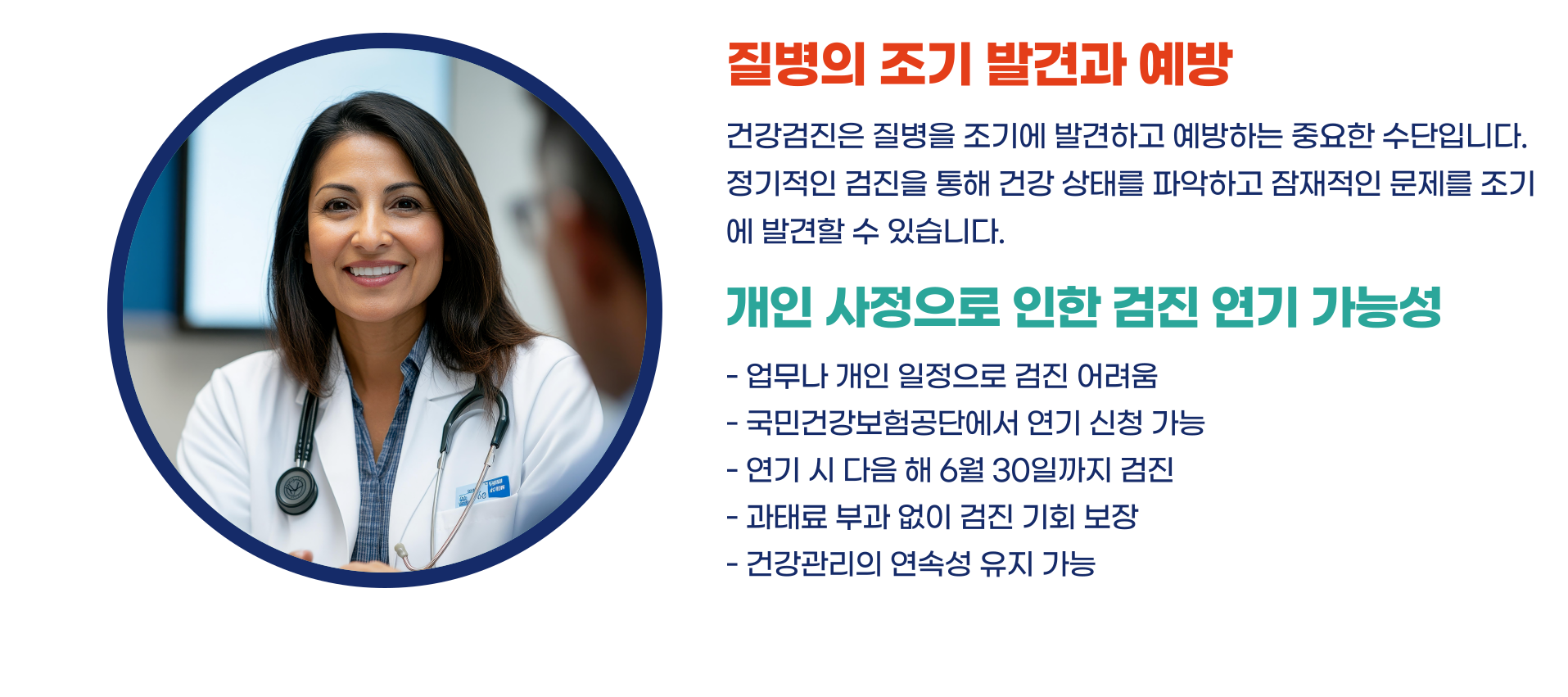 질병의 조기 발견과 예방

건강검진은 질병을 조기에 발견하고 예방하는 중요한 수단입니다. 정기적인 검진을 통해 건강 상태를 파악하고 잠재적인 문제를 조기에 발견할 수 있습니다.

개인 사정으로 인한 검진 연기 가능성

- 업무나 개인 일정으로 검진 어려움
- 국민건강보험공단에서 연기 신청 가능
- 연기 시 다음 해 6월 30일까지 검진
- 과태료 부과 없이 검진 기회 보장
- 건강관리의 연속성 유지 가능